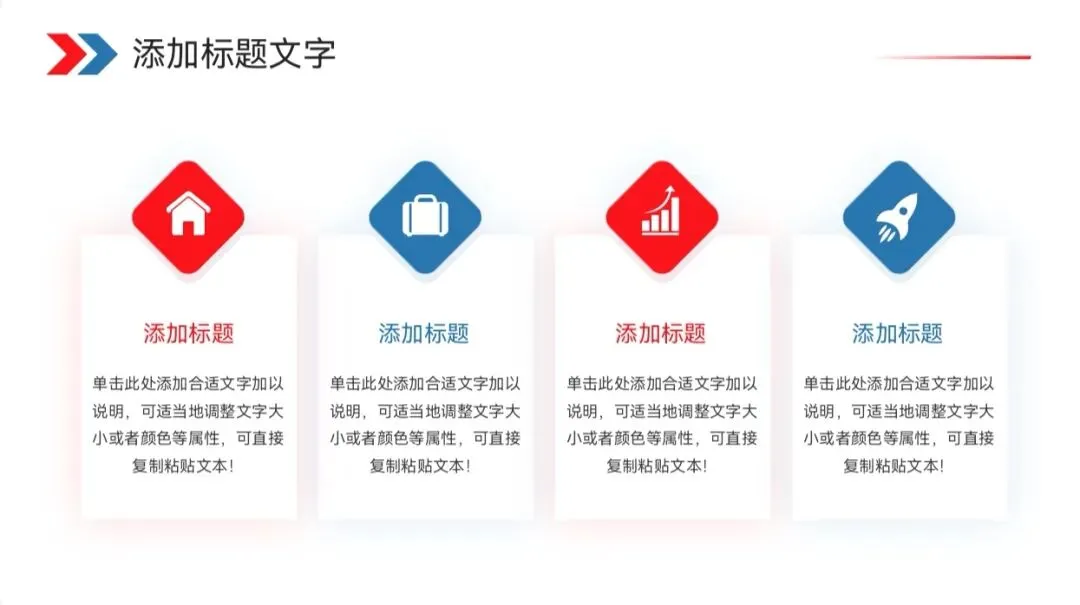 添加标题文字

添加标题

单击此处添加合适文字加以说明，可适当地调整文字大小或者颜色等属性，可直接复制粘贴文本！

添加标题

单击此处添加合适文字加以说明，可适当地调整文字大小或者颜色等属性，可直接复制粘贴文本！

添加标题

单击此处添加合适文字加以说明，可适当地调整文字大小或者颜色等属性，可直接复制粘贴文本！

添加标题

单击此处添加合适文字加以说明，可适当地调整文字大小或者颜色等属性，可直接复制粘贴文本！